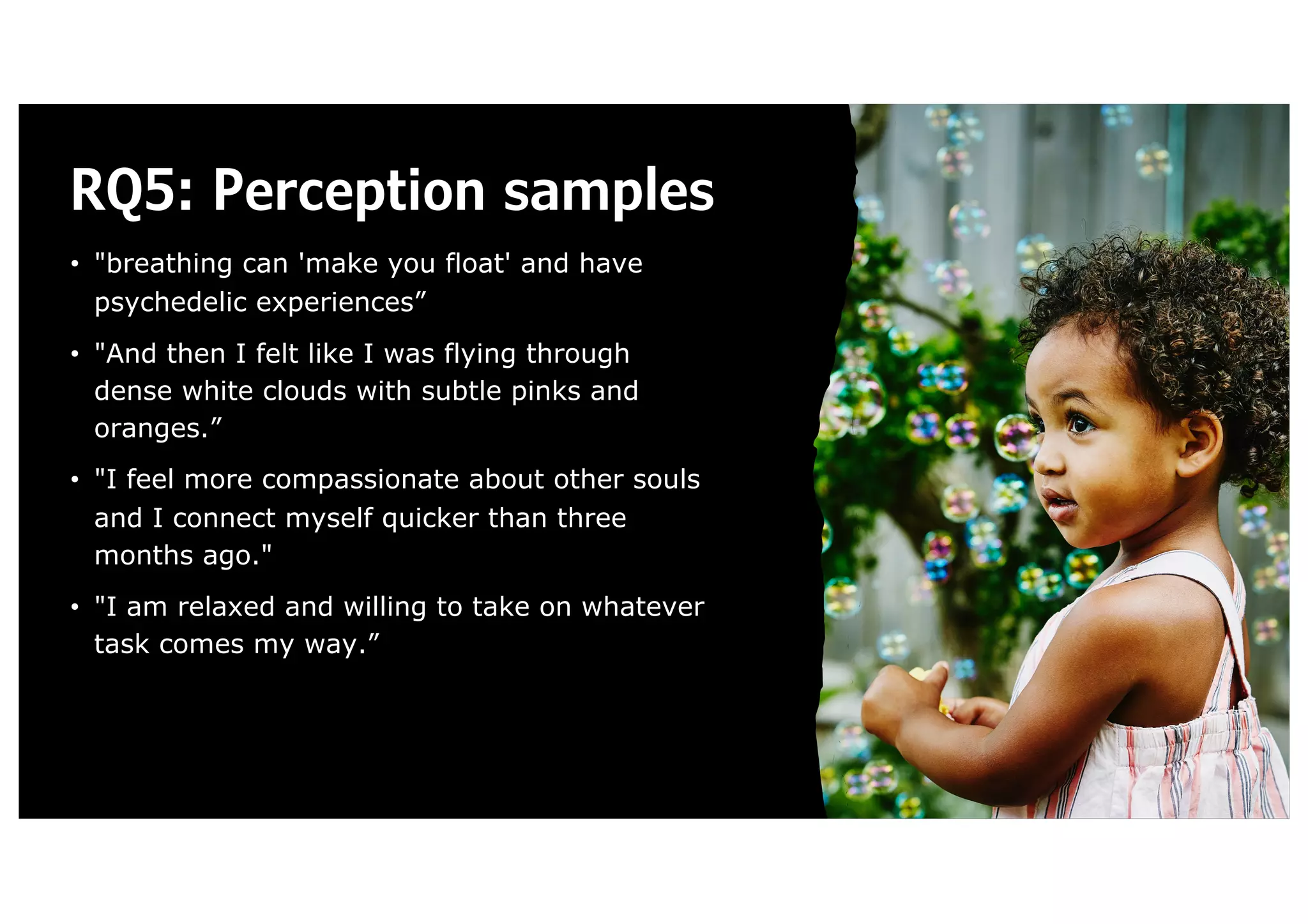 RQ5: Perception samples

• "breathing can 'make you float' and have psychedelic experiences”

• "And then I felt like I was flying through dense white clouds with subtle pinks and oranges.”

• "I feel more compassionate about other souls and I connect myself quicker than three months ago."

• "I am relaxed and willing to take on whatever task comes my way.”